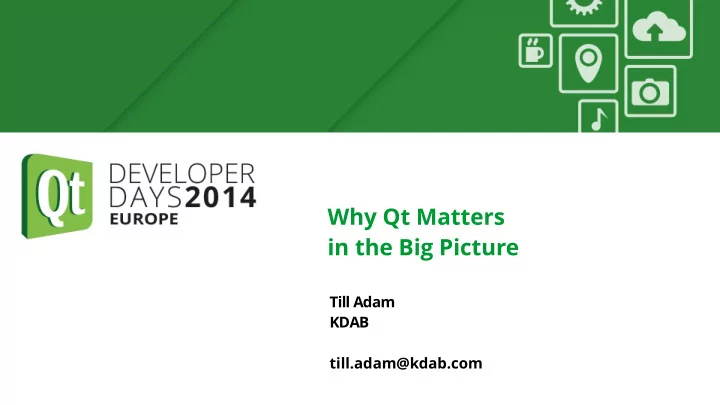 Qt DEVELOPER DAYS 2014 EUROPE

Why Qt Matters in the Big Picture

Till Adam
KDAB

till.adam@kdab.com